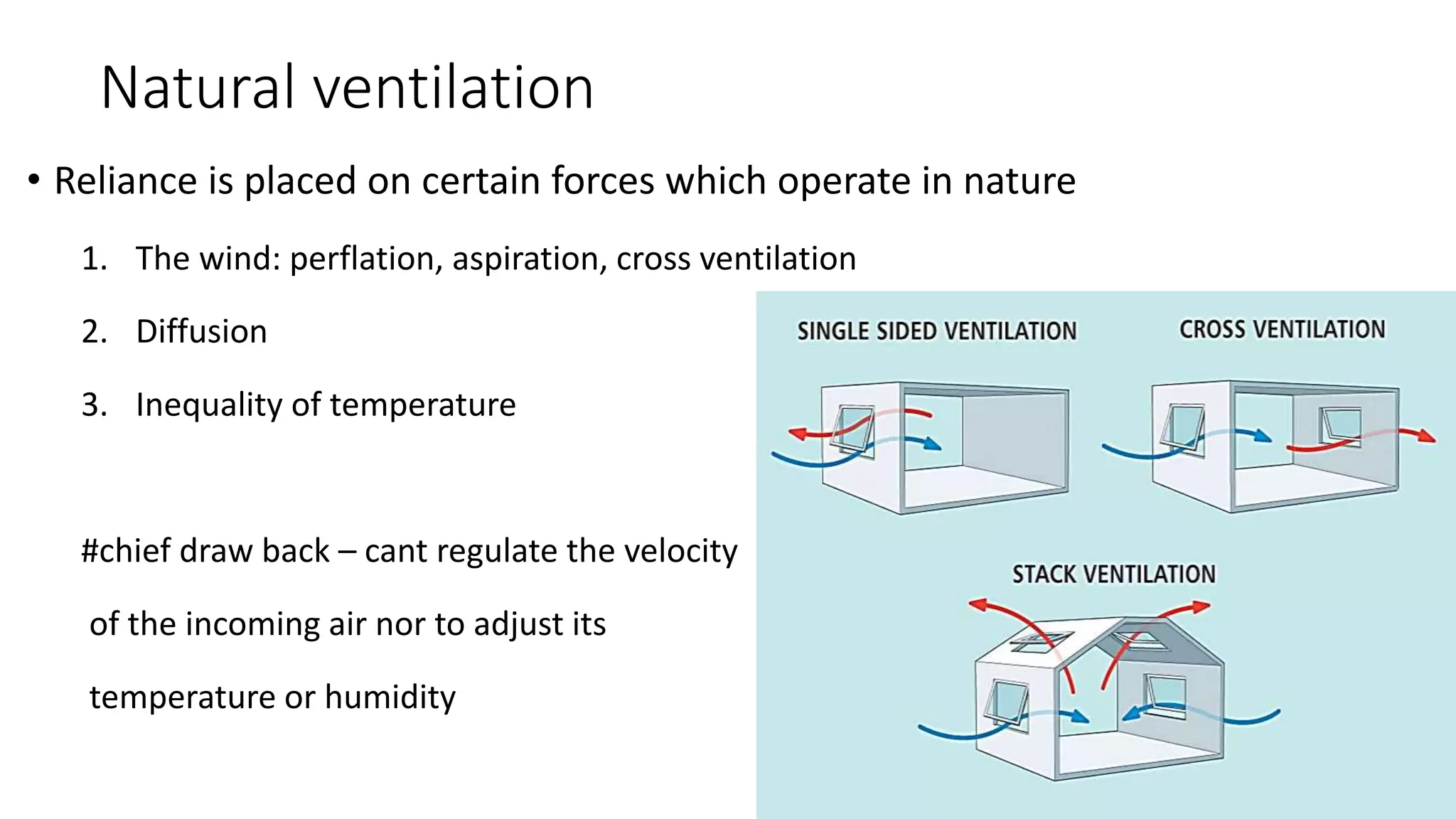 Natural ventilation

• Reliance is placed on certain forces which operate in nature

1. The wind: perflation, aspiration, cross ventilation

2. Diffusion

3. Inequality of temperature

#chief draw back – cant regulate the velocity of the incoming air nor to adjust its temperature or humidity

SINGLE SIDED VENTILATION

CROSS VENTILATION

STACK VENTILATION